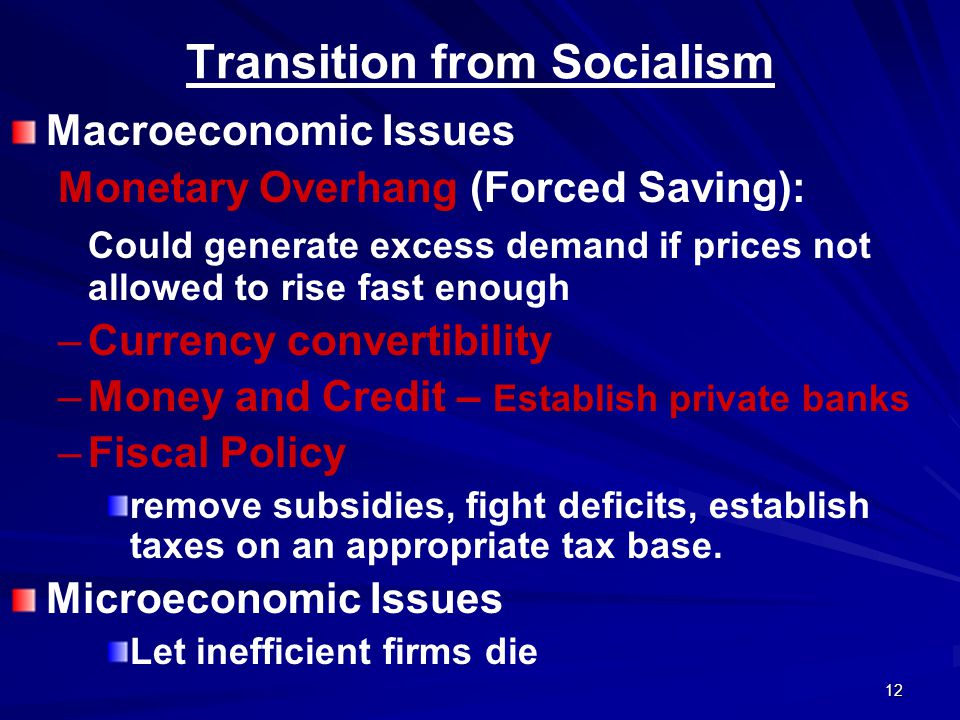 Transition from Socialism

Macroeconomic Issues

Monetary Overhang (Forced Saving):

Could generate excess demand if prices not allowed to rise fast enough

– Currency convertibility

– Money and Credit – Establish private banks

– Fiscal Policy

remove subsidies, fight deficits, establish taxes on an appropriate tax base.

Microeconomic Issues

Let inefficient firms die

12